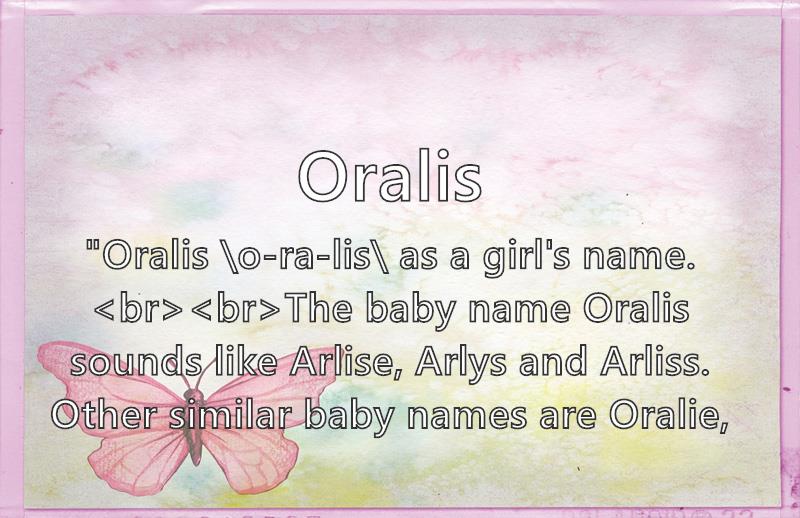 Oralis

"Oralis \o-ra-lis\ as a girl's name. <br><br>The baby name Oralis sounds like Arlise, Arlys and Arliss. Other similar baby names are Oralie,